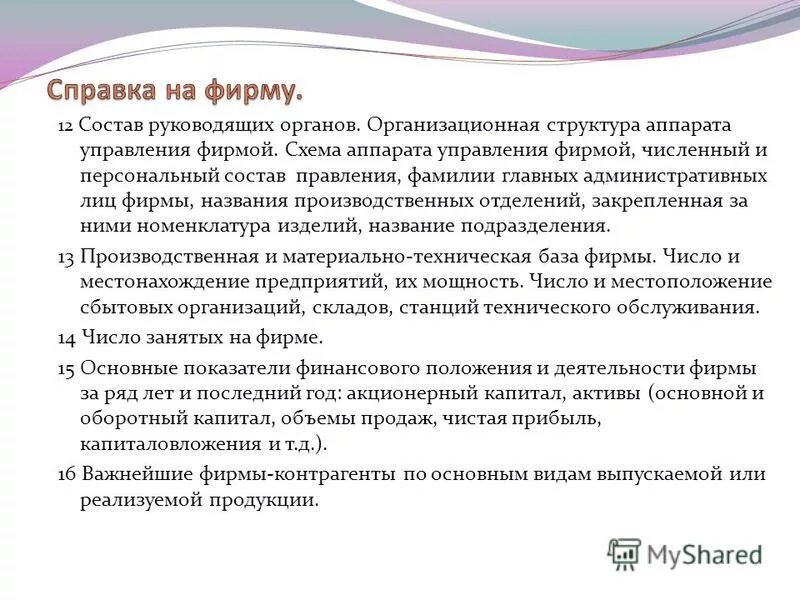 Справка на фирму.

12 Состав руководящих органов. Организационная структура аппарата управления фирмой. Схема аппарата управления фирмой, численный и персональный состав правления, фамилии главных административных лиц фирмы, названия производственных отделений, закрепленная за ними номенклатура изделий, название подразделения.

13 Производственная и материально-техническая база фирмы. Число и местонахождение предприятий, их мощность. Число и местоположение сбытовых организаций, складов, станций технического обслуживания.

14 Число занятых на фирме.

15 Основные показатели финансового положения и деятельности фирмы за ряд лет и последний год: акционерный капитал, активы (основной и оборотный капитал, объемы продаж, чистая прибыль, капиталовложения и т.д.).

16 Важнейшие фирмы-контрагенты по основным видам выпускаемой или реализуемой продукции.

MyShared